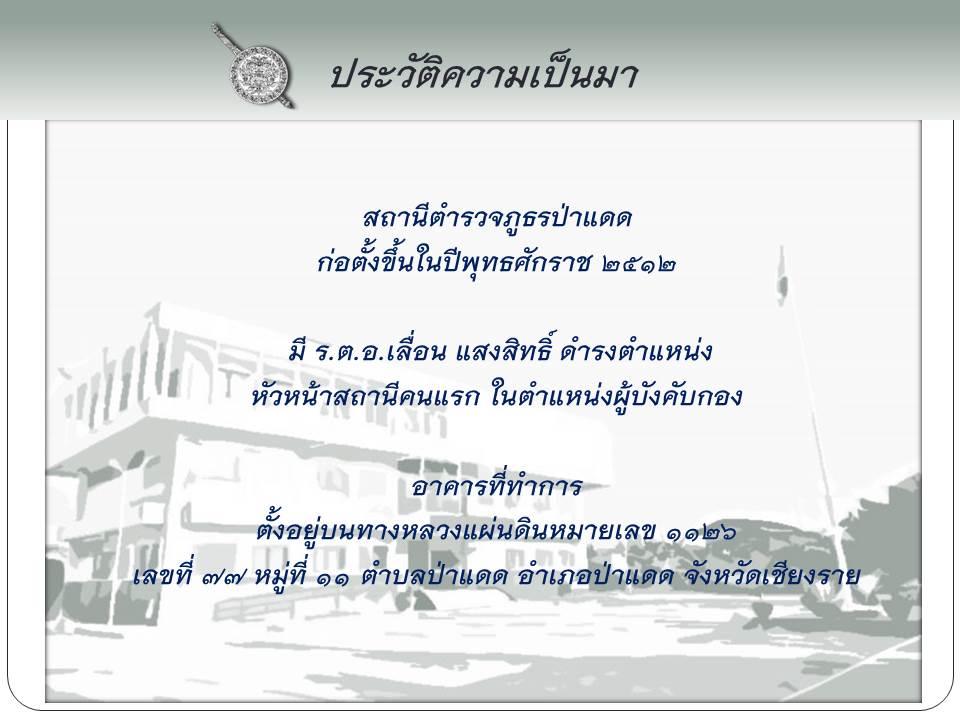 ประวัติความเป็นมา

สถานีตำรวจภูธรป่าแดด
ก่อตั้งขึ้นในปีพุทธศักราช ๒๕๑๒

มี ร.ต.อ.เลื่อน แสงสิทธิ์ ดำรงตำแหน่ง
หัวหน้าสถานีคนแรก ในตำแหน่งผู้บังคับกอง

อาคารที่ทำการ
ตั้งอยู่บนทางหลวงแผ่นดินหมายเลข ๑๑๒๖
เลขที่ ๗๗ หมู่ที่ ๑๑ ตำบลป่าแดด อำเภอป่าแดด จังหวัดเชียงราย